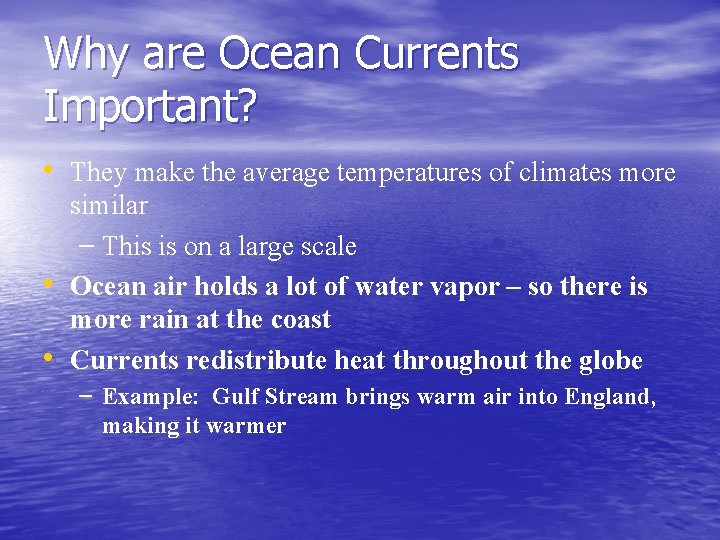 Why are Ocean Currents Important?

• They make the average temperatures of climates more similar
– This is on a large scale
• Ocean air holds a lot of water vapor – so there is more rain at the coast
• Currents redistribute heat throughout the globe
– Example: Gulf Stream brings warm air into England, making it warmer